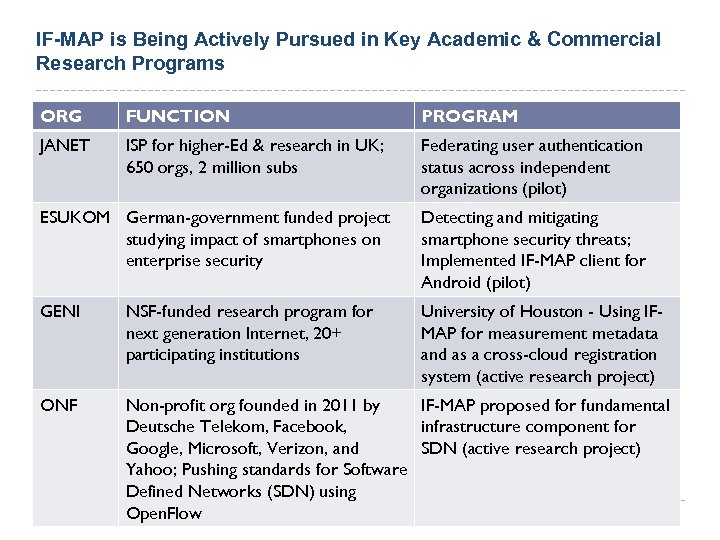 IF-MAP is Being Actively Pursued in Key Academic & Commercial Research Programs

| ORG | FUNCTION | PROGRAM |
|---|---|---|
| JANET | ISP for higher-Ed & research in UK; 650 orgs, 2 million subs | Federating user authentication status across independent organizations (pilot) |
| ESUKOM | German-government funded project studying impact of smartphones on enterprise security | Detecting and mitigating smartphone security threats; Implemented IF-MAP client for Android (pilot) |
| GENI | NSF-funded research program for next generation Internet, 20+ participating institutions | University of Houston - Using IF-MAP for measurement metadata and as a cross-cloud registration system (active research project) |
| ONF | Non-profit org founded in 2011 by Deutsche Telekom, Facebook, Google, Microsoft, Verizon, and Yahoo; Pushing standards for Software Defined Networks (SDN) using OpenFlow | IF-MAP proposed for fundamental infrastructure component for SDN (active research project) |